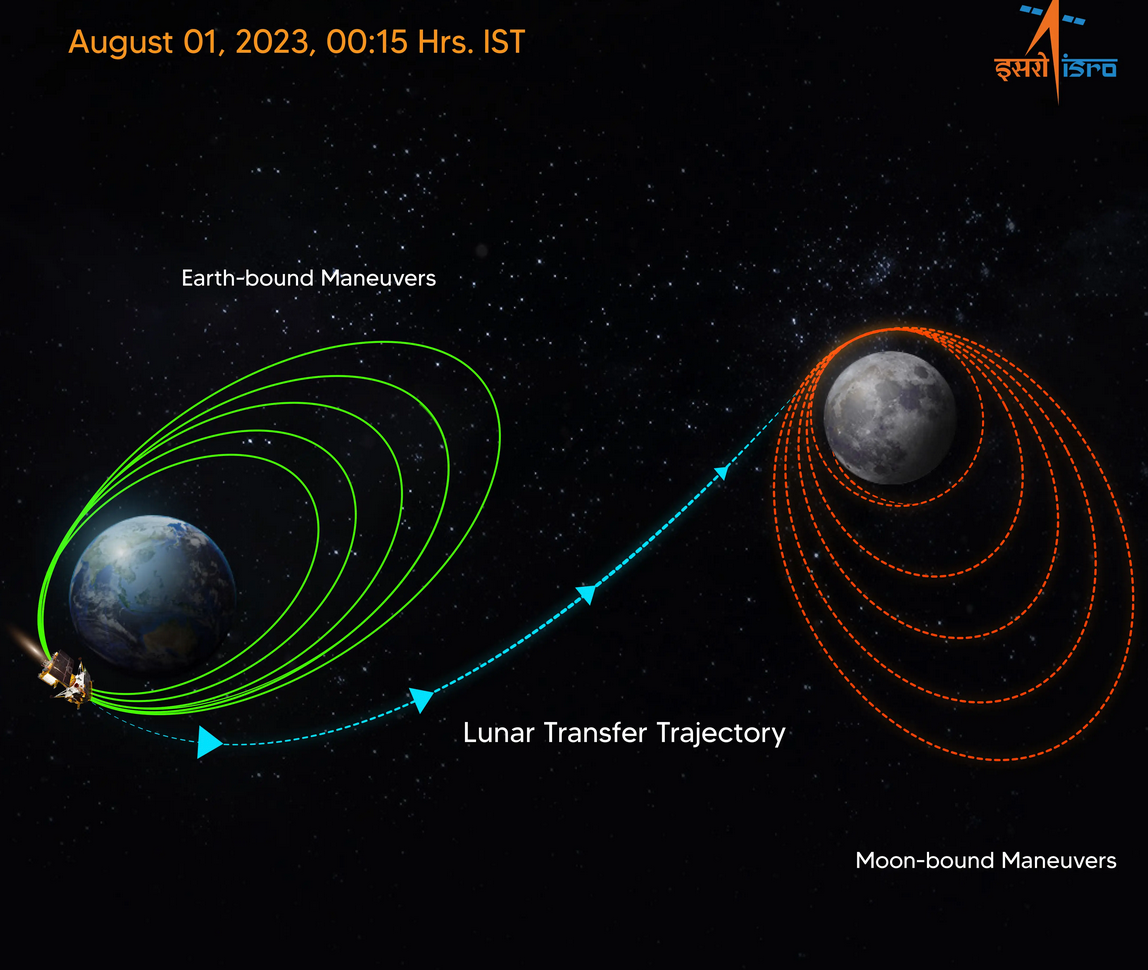 August 01, 2023, 00:15 Hrs. IST

इसरो isro

Earth-bound Maneuvers

Lunar Transfer Trajectory

Moon-bound Maneuvers